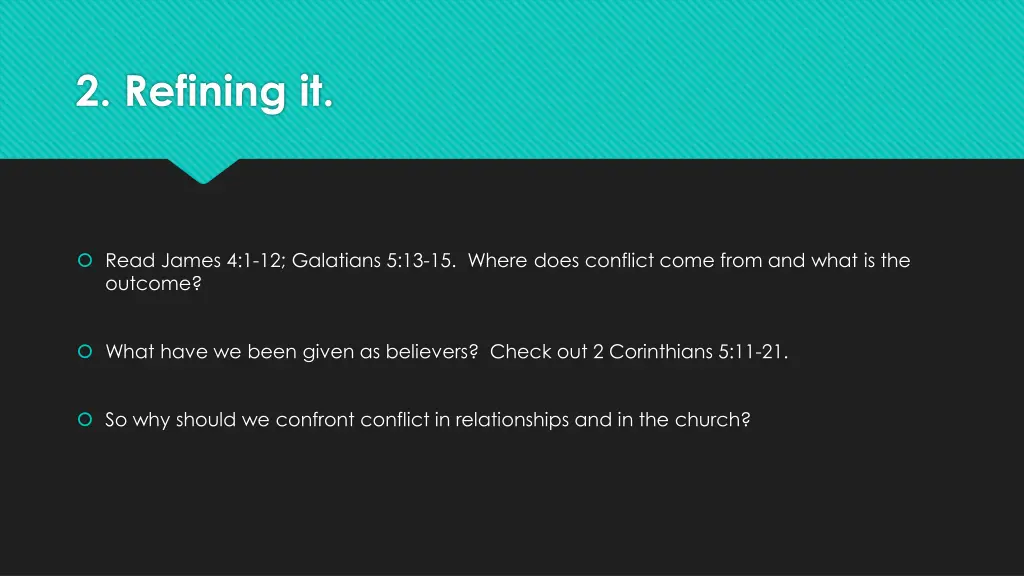 2. Refining it.

Read James 4:1-12; Galatians 5:13-15. Where does conflict come from and what is the outcome?

What have we been given as believers? Check out 2 Corinthians 5:11-21.

So why should we confront conflict in relationships and in the church?